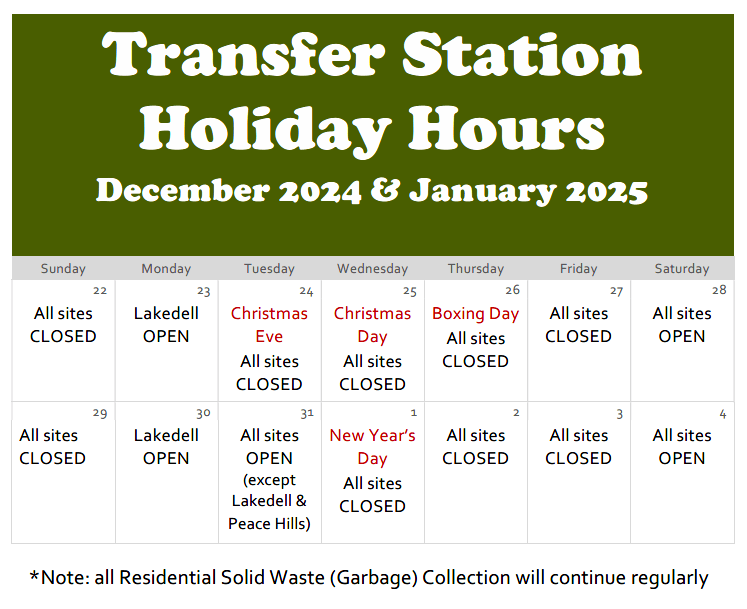 Transfer Station Holiday Hours

December 2024 & January 2025

| Sunday | Monday | Tuesday | Wednesday | Thursday | Friday | Saturday |
|---|---|---|---|---|---|---|
| 22 All sites CLOSED | 23 Lakedell OPEN | 24 Christmas Eve All sites CLOSED | 25 Christmas Day All sites CLOSED | 26 Boxing Day All sites CLOSED | 27 All sites CLOSED | 28 All sites OPEN |
| 29 All sites CLOSED | 30 Lakedell OPEN | 31 All sites OPEN (except Lakedell & Peace Hills) | 1 New Year's Day All sites CLOSED | 2 All sites CLOSED | 3 All sites CLOSED | 4 All sites OPEN |

*Note: all Residential Solid Waste (Garbage) Collection will continue regularly